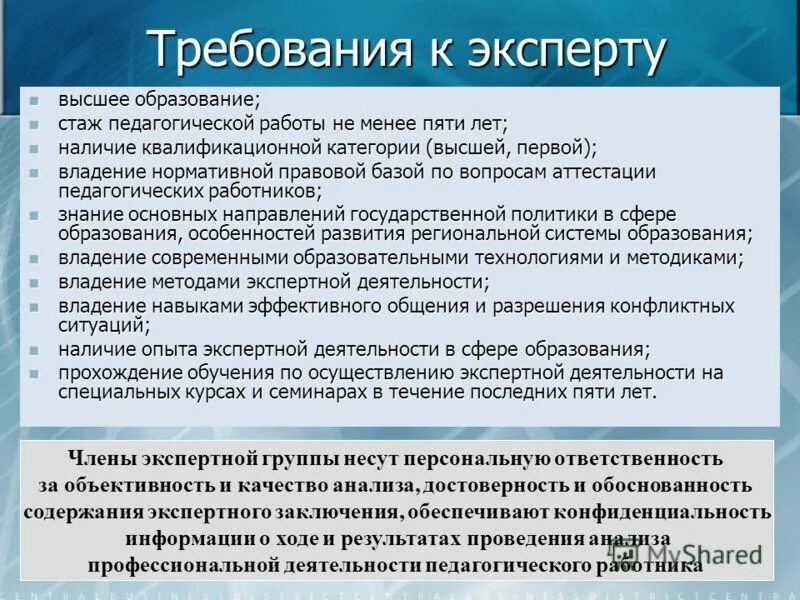 Требования к эксперту

- высшее образование;
- стаж педагогической работы не менее пяти лет;
- наличие квалификационной категории (высшей, первой);
- владение нормативной правовой базой по вопросам аттестации педагогических работников;
- знание основных направлений государственной политики в сфере образования, особенностей развития региональной системы образования;
- владение современными образовательными технологиями и методиками;
- владение методами экспертной деятельности;
- владение навыками эффективного общения и разрешения конфликтных ситуаций;
- наличие опыта экспертной деятельности в сфере образования;
- прохождение обучения по осуществлению экспертной деятельности на специальных курсах и семинарах в течение последних пяти лет.

Члены экспертной группы несут персональную ответственность за объективность и качество анализа, достоверность и обоснованность содержания экспертного заключения, обеспечивают конфиденциальность информации о ходе и результатах проведения анализа профессиональной деятельности педагогического работника

MyShared

CENTRALBUSINESSDISTRICTCENTRALBUSINESSDISTRICTCENTRA